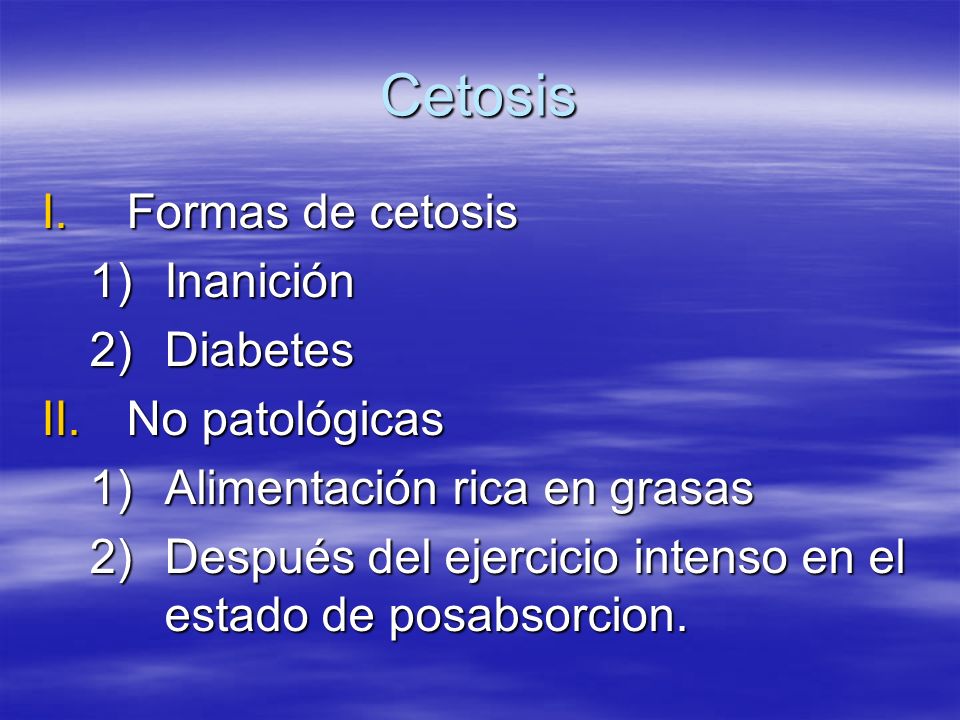 Cetosis

I. Formas de cetosis
1) Inanición
2) Diabetes
II. No patológicas
1) Alimentación rica en grasas
2) Después del ejercicio intenso en el estado de posabsorcion.